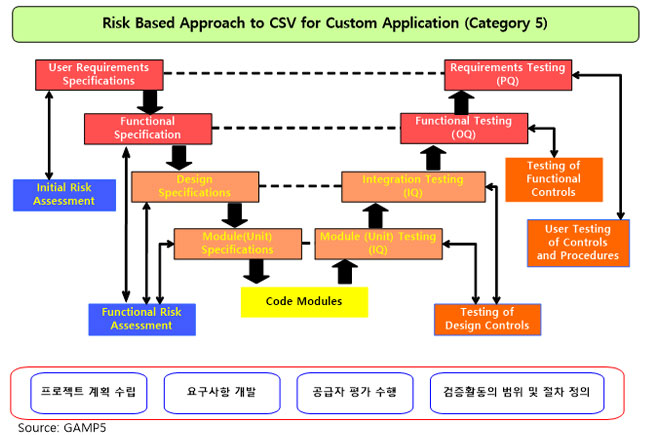 Risk Based Approach to CSV for Custom Application (Category 5)

User Requirements Specifications

Requirements Testing (PQ)

Functional Specification

Functional Testing (OQ)

Testing of Functional Controls

Initial Risk Assessment

Design Specifications

Integration Testing (IQ)

User Testing of Controls and Procedures

Module(Unit) Specifications

Module (Unit) Testing (IQ)

Code Modules

Functional Risk Assessment

Testing of Design Controls

프로젝트 계획 수립

요구사항 개발

공급자 평가 수행

검증활동의 범위 및 절차 정의

Source: GAMP5